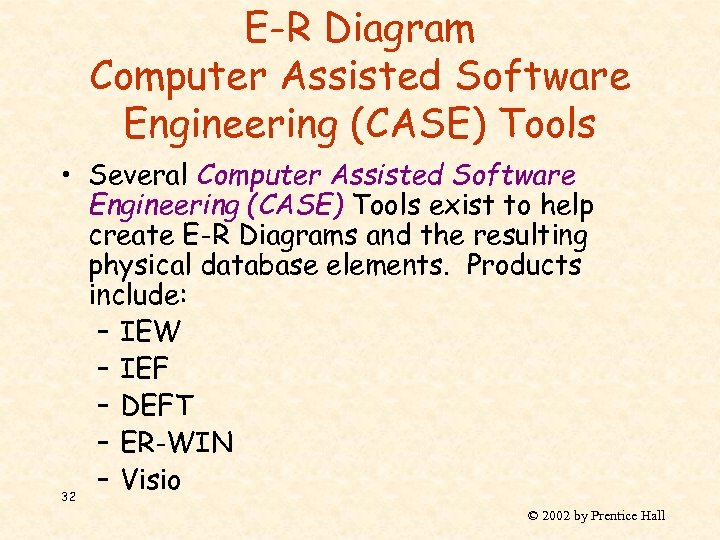 E-R Diagram
Computer Assisted Software Engineering (CASE) Tools

• Several Computer Assisted Software Engineering (CASE) Tools exist to help create E-R Diagrams and the resulting physical database elements. Products include:
– IEW
– IEF
– DEFT
– ER-WIN
– Visio

32

© 2002 by Prentice Hall